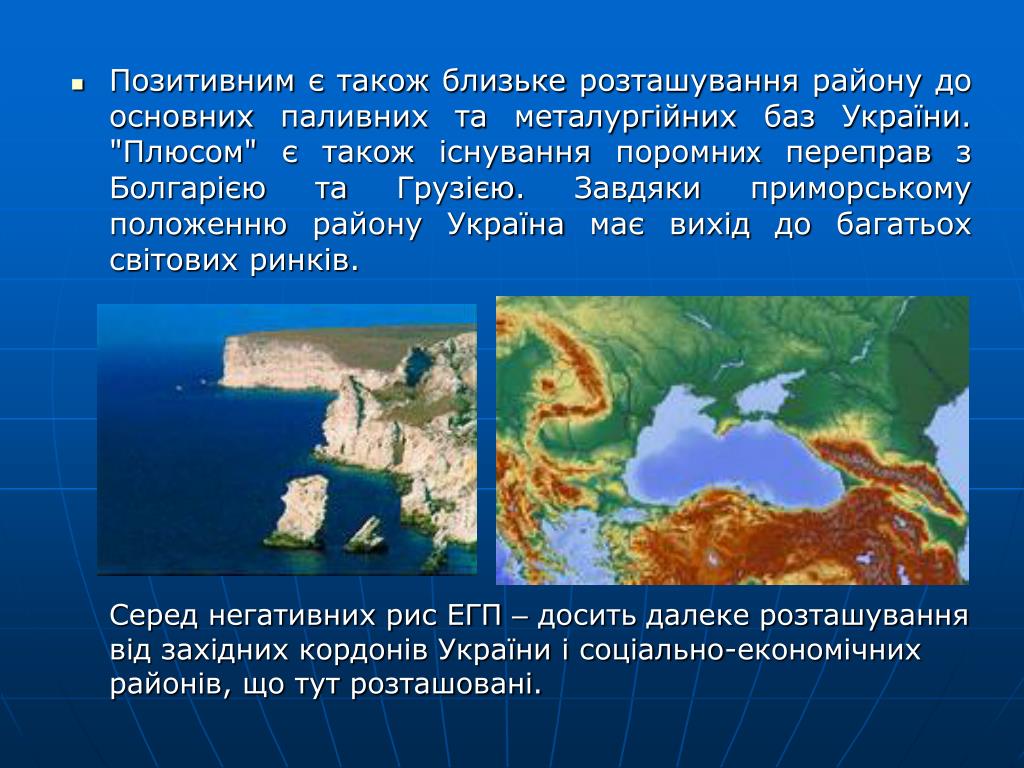 Позитивним є також близьке розташування району до основних паливних та металургійних баз України. "Плюсом" є також існування поромних переправ з Болгарією та Грузією. Завдяки приморському положенню району Україна має вихід до багатьох світових ринків.

Серед негативних рис ЕГП – досить далеке розташування від західних кордонів України і соціально-економічних районів, що тут розташовані.